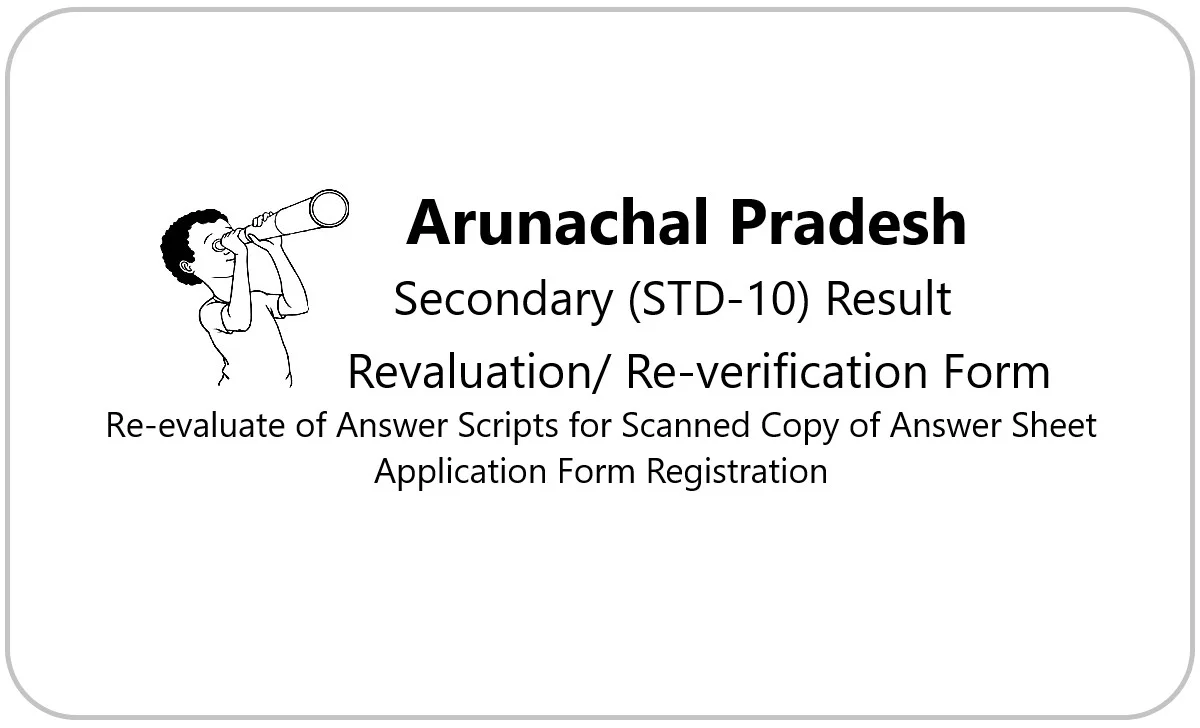 Arunachal Pradesh
Secondary (STD-10) Result
Revaluation/ Re-verification Form
Re-evaluate of Answer Scripts for Scanned Copy of Answer Sheet
Application Form Registration